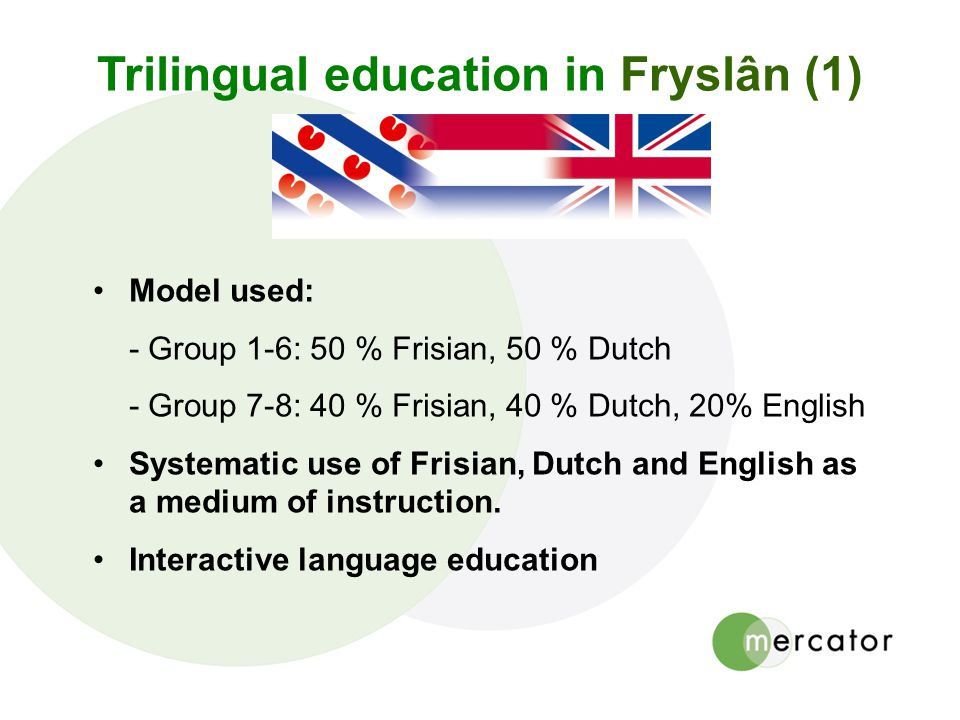 Trilingual education in Fryslân (1)

• Model used:

- Group 1-6: 50 % Frisian, 50 % Dutch

- Group 7-8: 40 % Frisian, 40 % Dutch, 20% English

• Systematic use of Frisian, Dutch and English as a medium of instruction.

• Interactive language education

mercator